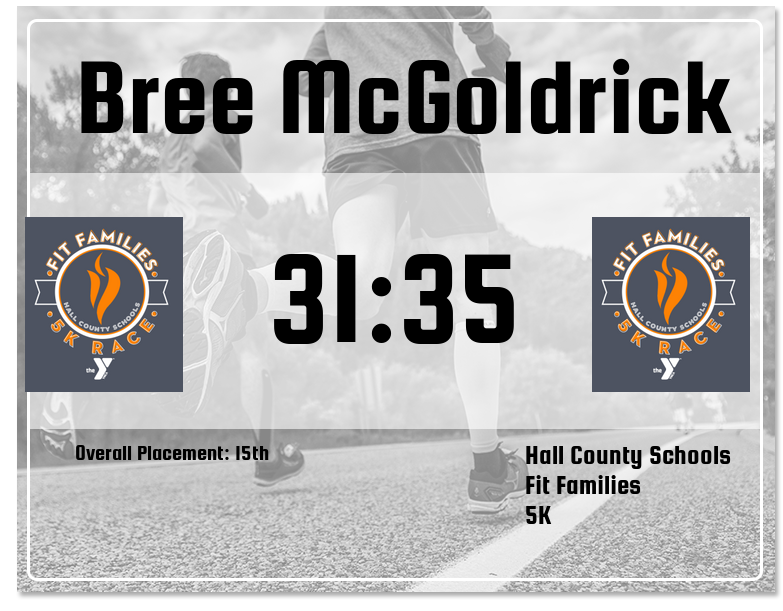 Bree McGoldrick

FIT FAMILIES
HALL COUNTY SCHOOLS
5K RACE
the Y

31:35

FIT FAMILIES
HALL COUNTY SCHOOLS
5K RACE
the Y

Overall Placement: 15th

Hall County Schools
Fit Families
5K